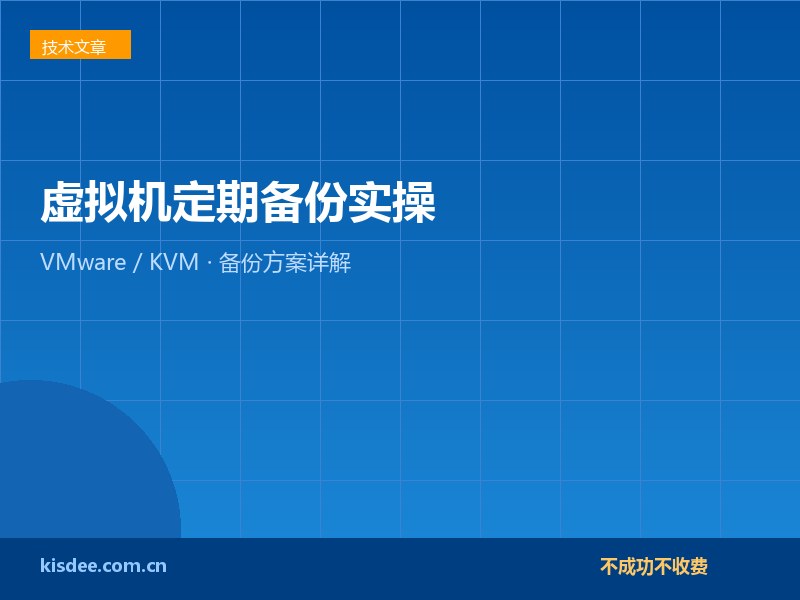 技术文章

虚拟机定期备份实操

VMware / KVM · 备份方案详解

kisdee.com.cn

不成功不收费